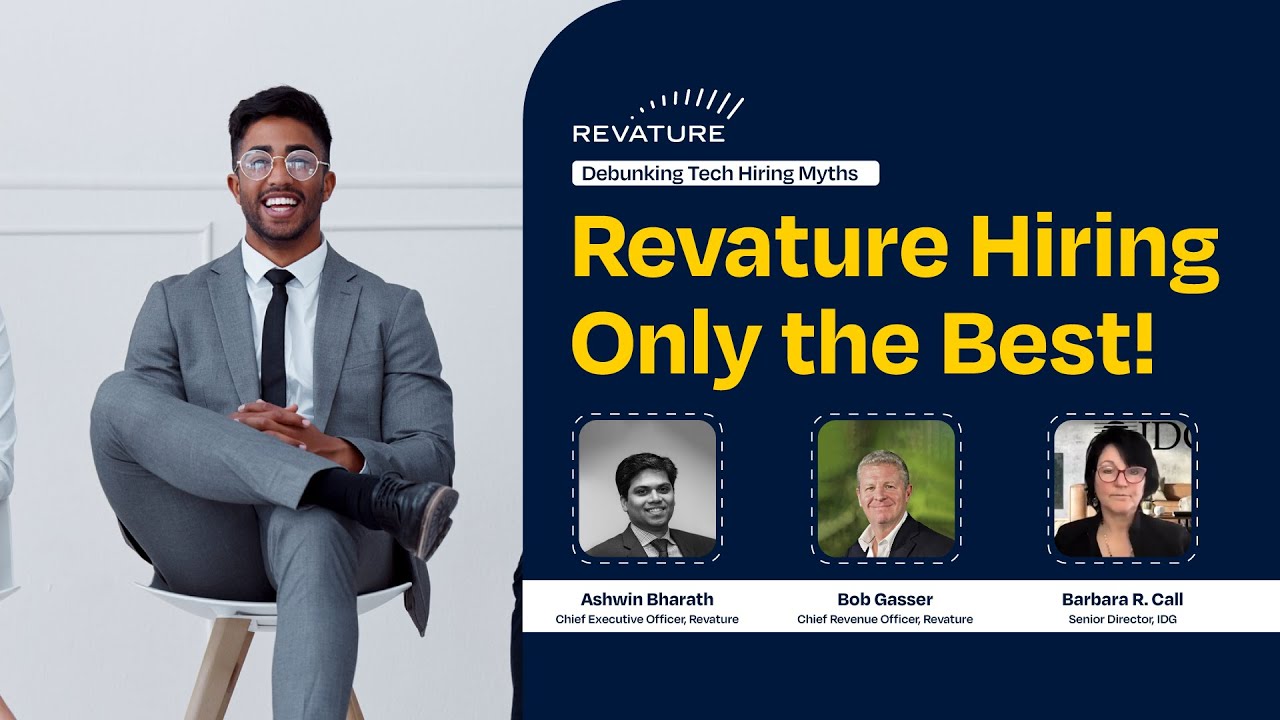 REVATURE

Debunking Tech Hiring Myths

Revature Hiring Only the Best!

IDG

Ashwin Bharath
Chief Executive Officer, Revature

Bob Gasser
Chief Revenue Officer, Revature

Barbara R. Call
Senior Director, IDG